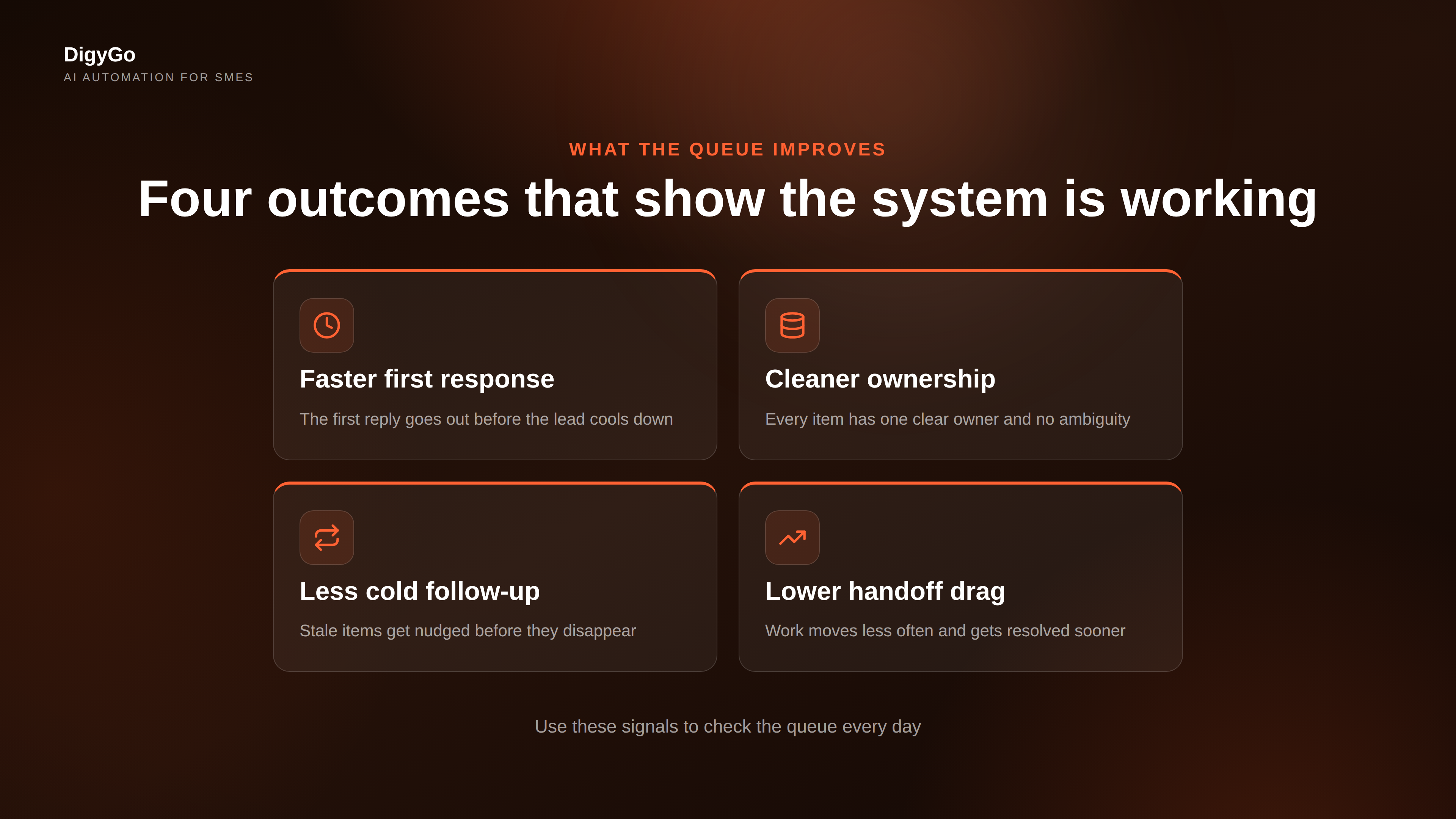 DigyGo
AI AUTOMATION FOR SMES

WHAT THE QUEUE IMPROVES

Four outcomes that show the system is working

Faster first response

The first reply goes out before the lead cools down

Cleaner ownership

Every item has one clear owner and no ambiguity

Less cold follow-up

Stale items get nudged before they disappear

Lower handoff drag

Work moves less often and gets resolved sooner

Use these signals to check the queue every day